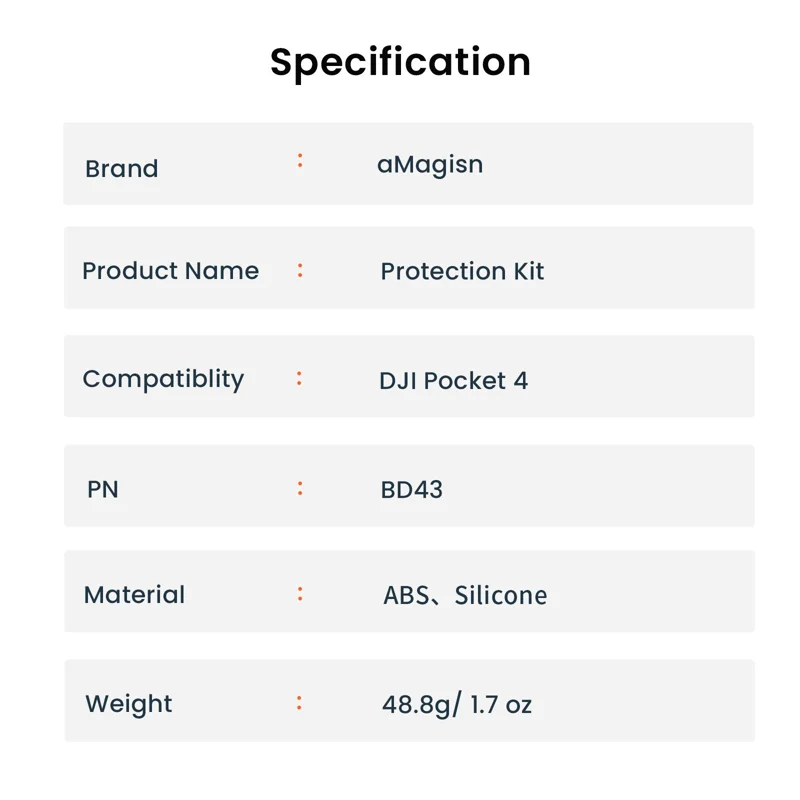 Specification

Brand : aMagisn

Product Name : Protection Kit

Compatiblity : DJI Pocket 4

PN : BD43

Material : ABS、Silicone

Weight : 48.8g/ 1.7 oz